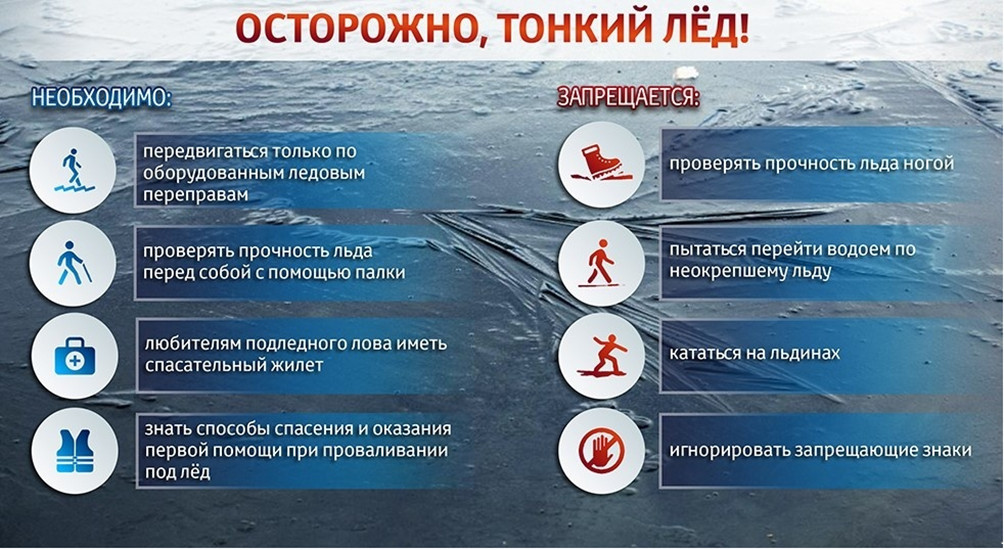 ОСТОРОЖНО, ТОНКИЙ ЛЁД!

НЕОБХОДИМО:

передвигаться только по оборудованным ледовым переправам

проверять прочность льда перед собой с помощью палки

любителям подледного лова иметь спасательный жилет

знать способы спасения и оказания первой помощи при проваливании под лёд

ЗАПРЕЩАЕТСЯ:

проверять прочность льда ногой

пытаться перейти водоем по неокрепшему льду

кататься на льдинах

игнорировать запрещающие знаки